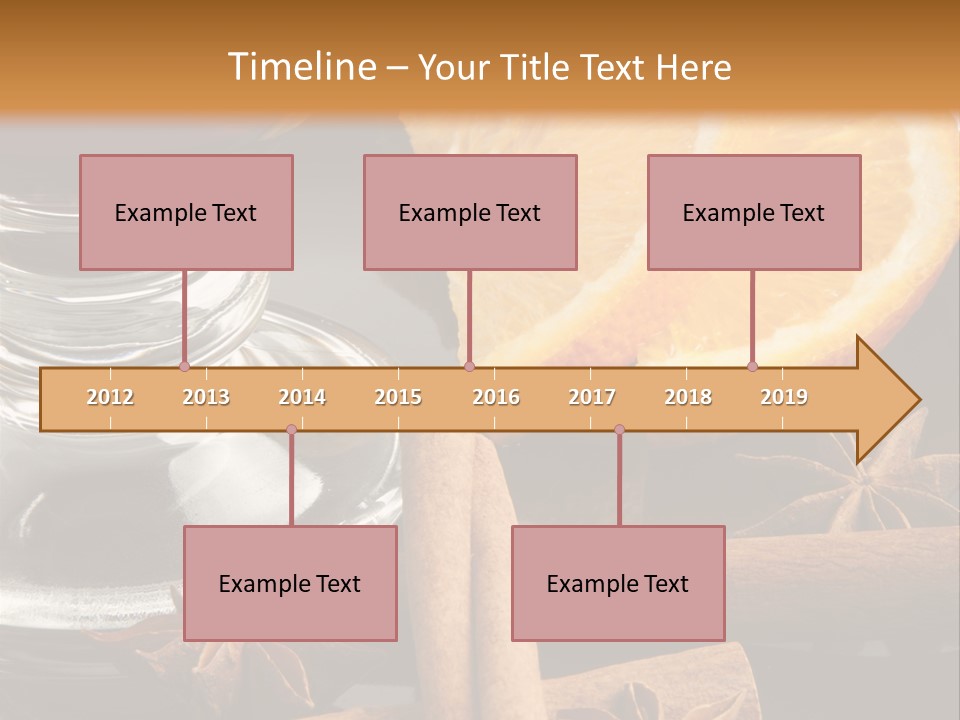 Timeline – Your Title Text Here

Example Text

Example Text

Example Text

2012 2013 2014 2015 2016 2017 2018 2019

Example Text

Example Text